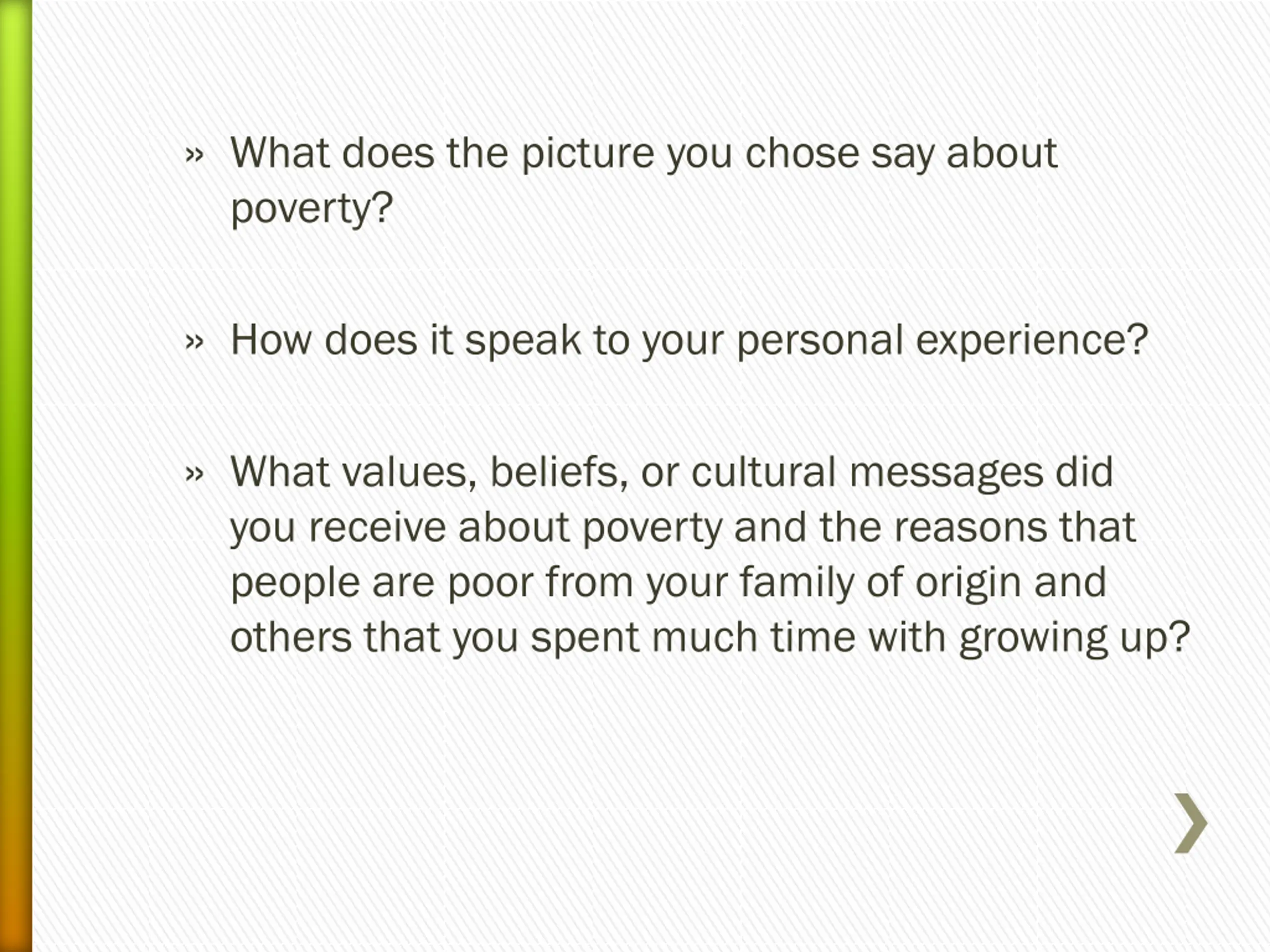 » What does the picture you chose say about poverty?

» How does it speak to your personal experience?

» What values, beliefs, or cultural messages did you receive about poverty and the reasons that people are poor from your family of origin and others that you spent much time with growing up?